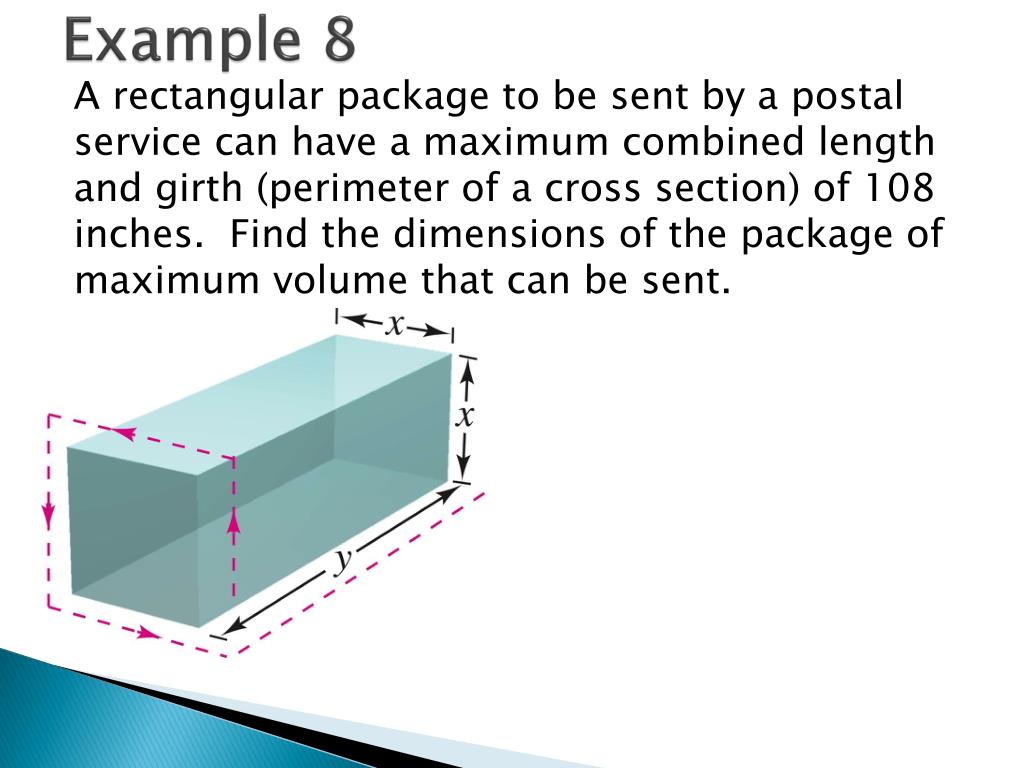 Example 8

A rectangular package to be sent by a postal service can have a maximum combined length and girth (perimeter of a cross section) of 108 inches. Find the dimensions of the package of maximum volume that can be sent.

$x$
$x$
$y$